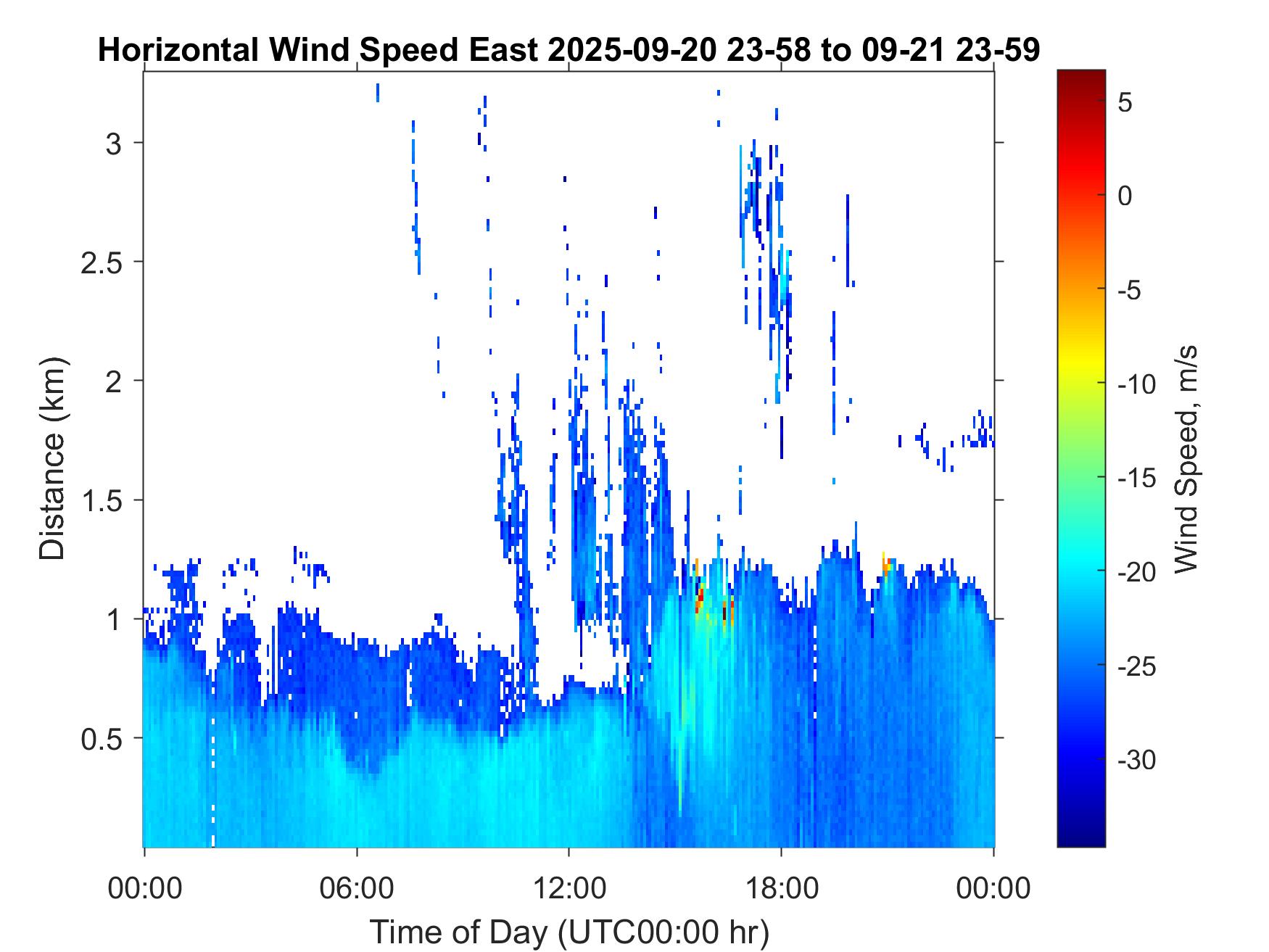 Horizontal Wind Speed East 2025-09-20 23-58 to 09-21 23-59

Distance (km)

3
2.5
2
1.5
1
0.5

00:00
06:00
12:00
18:00
00:00

Time of Day (UTC00:00 hr)

5
0
-5
-10
-15
-20
-25
-30

Wind Speed, m/s